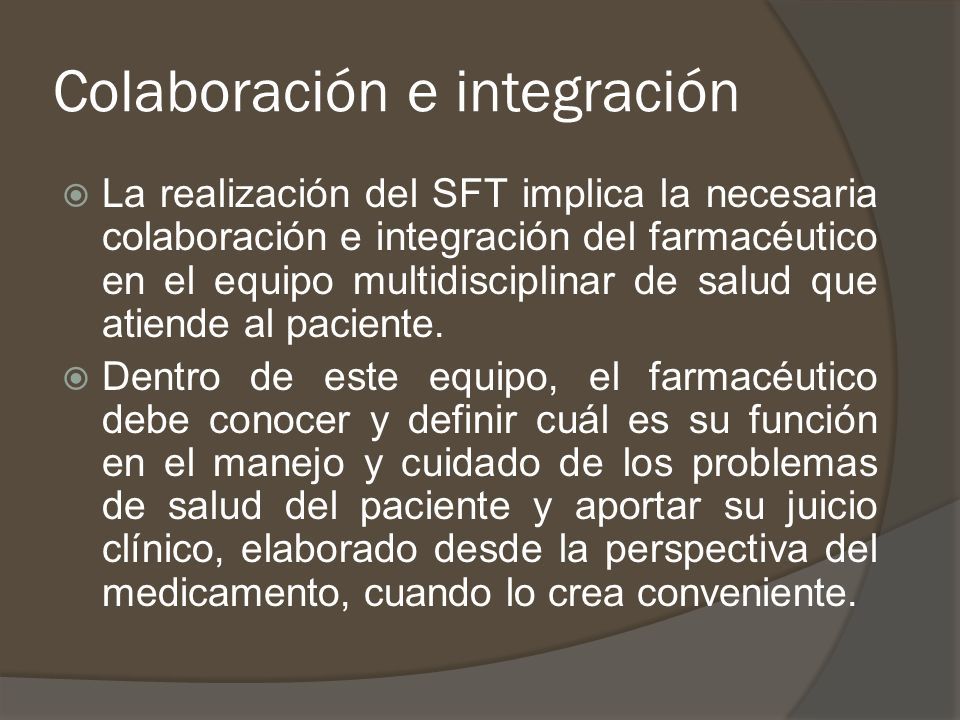 Colaboración e integración

La realización del SFT implica la necesaria colaboración e integración del farmacéutico en el equipo multidisciplinar de salud que atiende al paciente.

Dentro de este equipo, el farmacéutico debe conocer y definir cuál es su función en el manejo y cuidado de los problemas de salud del paciente y aportar su juicio clínico, elaborado desde la perspectiva del medicamento, cuando lo crea conveniente.